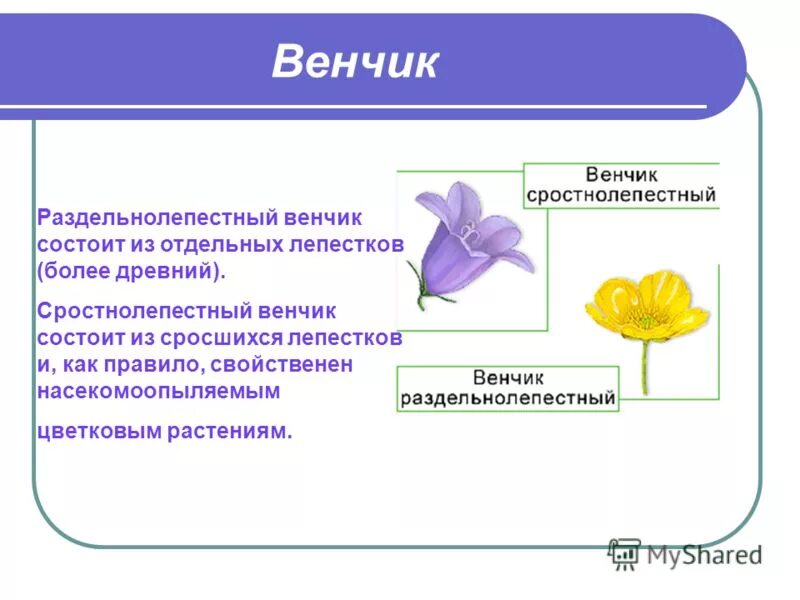 Венчик

Раздельнолепестный венчик состоит из отдельных лепестков (более древний).

Сростнолепестный венчик состоит из сросшихся лепестков и, как правило, свойственен насекомоопыляемым

цветковым растениям.

Венчик сростнолепестный

Венчик раздельнолепестный

MyShared